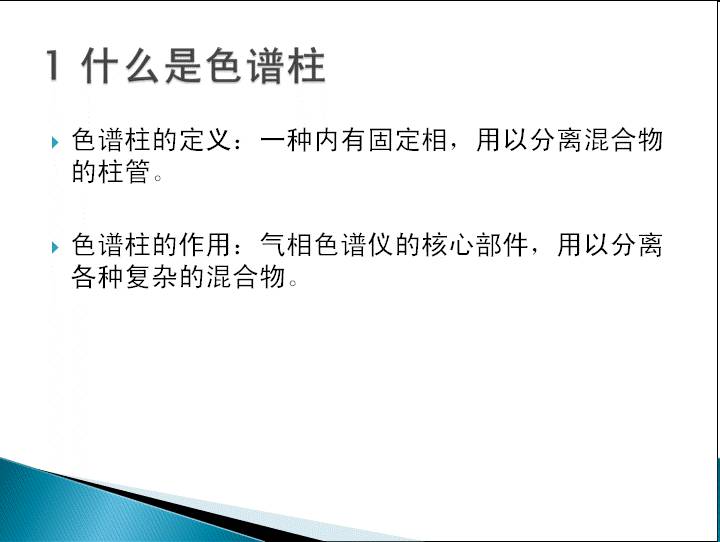 1 什么是色谱柱

色谱柱的定义：一种内有固定相，用以分离混合物的柱管。

色谱柱的作用：气相色谱仪的核心部件，用以分离各种复杂的混合物。